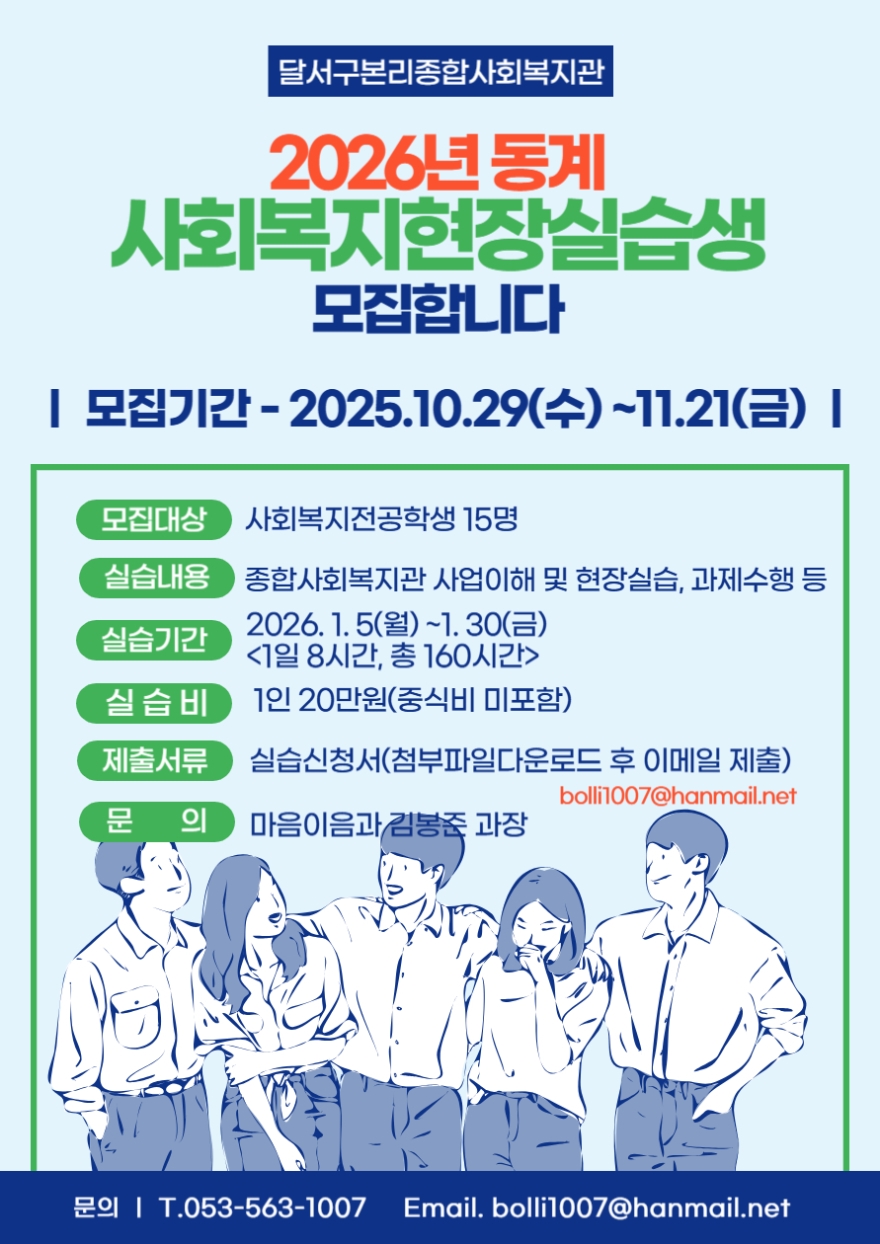 달서구본리종합사회복지관

2026년 동계
사회복지현장실습생
모집합니다

| 모집기간 - 2025.10.29(수) ~11.21(금) |

모집대상 사회복지전공학생 15명

실습내용 종합사회복지관 사업이해 및 현장실습, 과제수행 등

실습기간 2026. 1. 5(월) ~1. 30(금)
<1일 8시간, 총 160시간>

실 습 비 1인 20만원(중식비 미포함)

제출서류 실습신청서(첨부파일다운로드 후 이메일 제출)

bolli1007@hanmail.net

문 의 마음이음과 김봉준 과장

문의 | T.053-563-1007 Email. bolli1007@hanmail.net